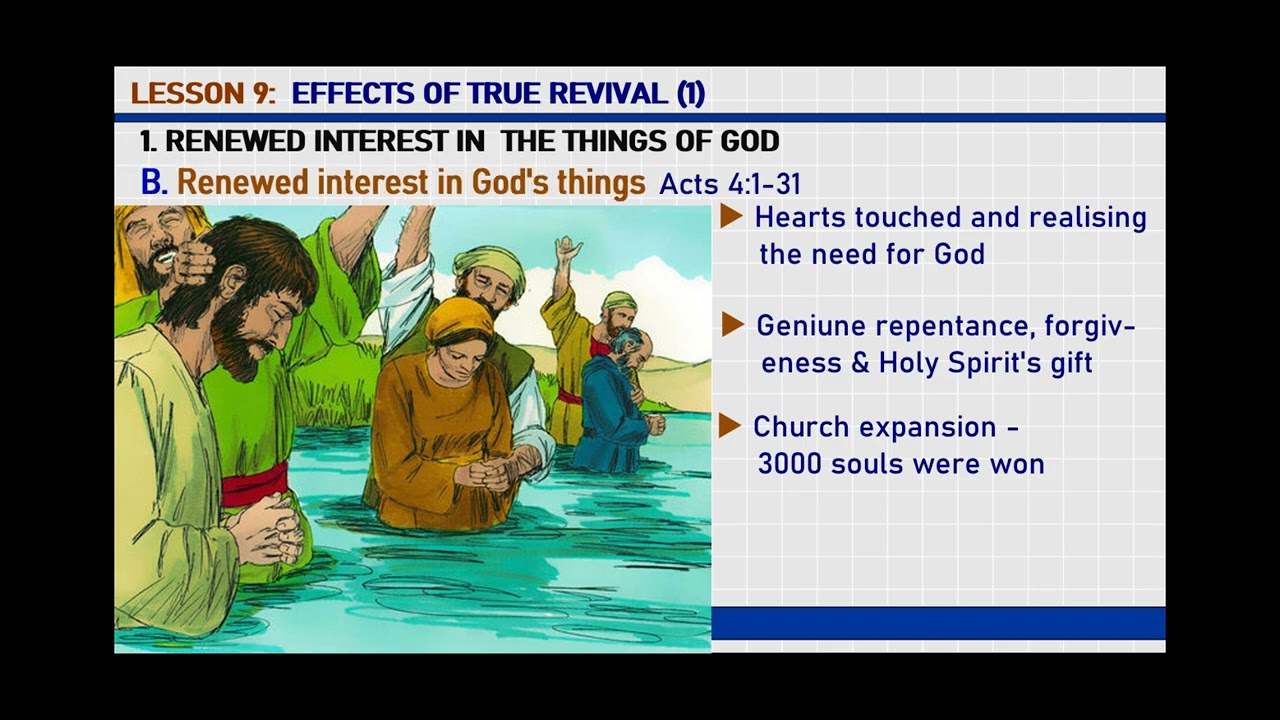 LESSON 9: EFFECTS OF TRUE REVIVAL (1)

1. RENEWED INTEREST IN THE THINGS OF GOD

B. Renewed interest in God's things Acts 4:1-31

▶ Hearts touched and realising the need for God

▶ Geniune repentance, forgiveness & Holy Spirit's gift

▶ Church expansion - 3000 souls were won